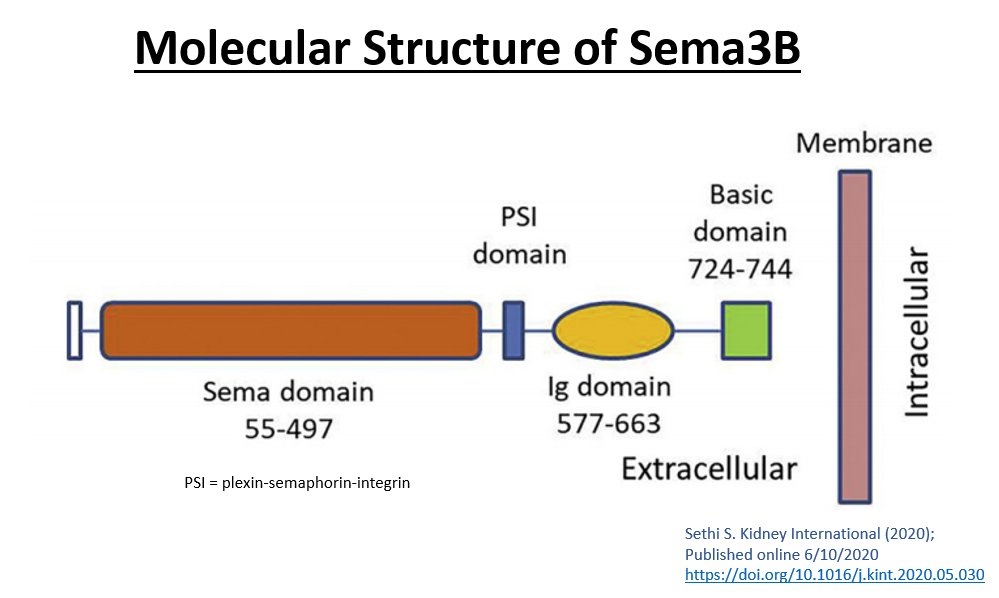 Molecular Structure of Sema3B

Membrane

PSI domain

Basic domain 724-744

Intracellular

Sema domain 55-497

Ig domain 577-663

Extracellular

PSI = plexin-semaphorin-integrin

Sethi S. Kidney International (2020); Published online 6/10/2020 https://doi.org/10.1016/j.kint.2020.05.030